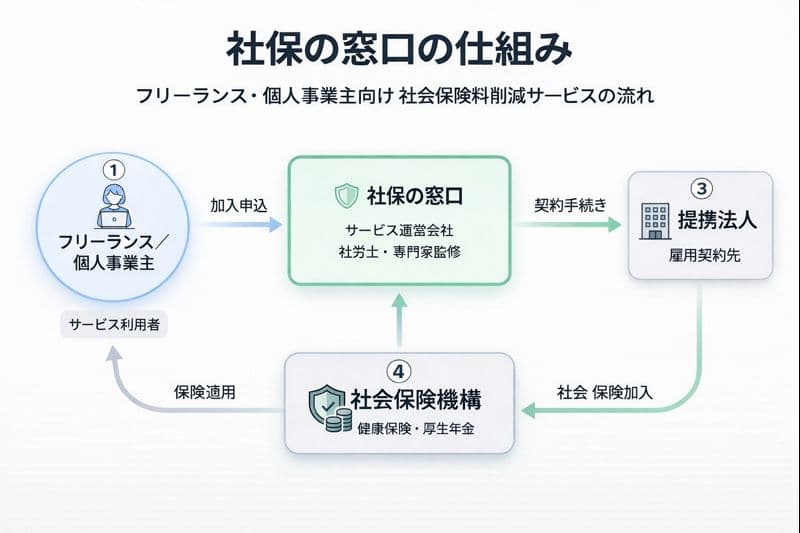 社保の窓口の仕組み

フリーランス・個人事業主向け 社会保険料削減サービスの流れ

①
フリーランス／個人事業主

サービス利用者

加入申込

社保の窓口

サービス運営会社
社労士・専門家監修

契約手続き

③
提携法人

雇用契約先

社会 保険加入

④
社会保険機構

健康保険・厚生年金

保険適用